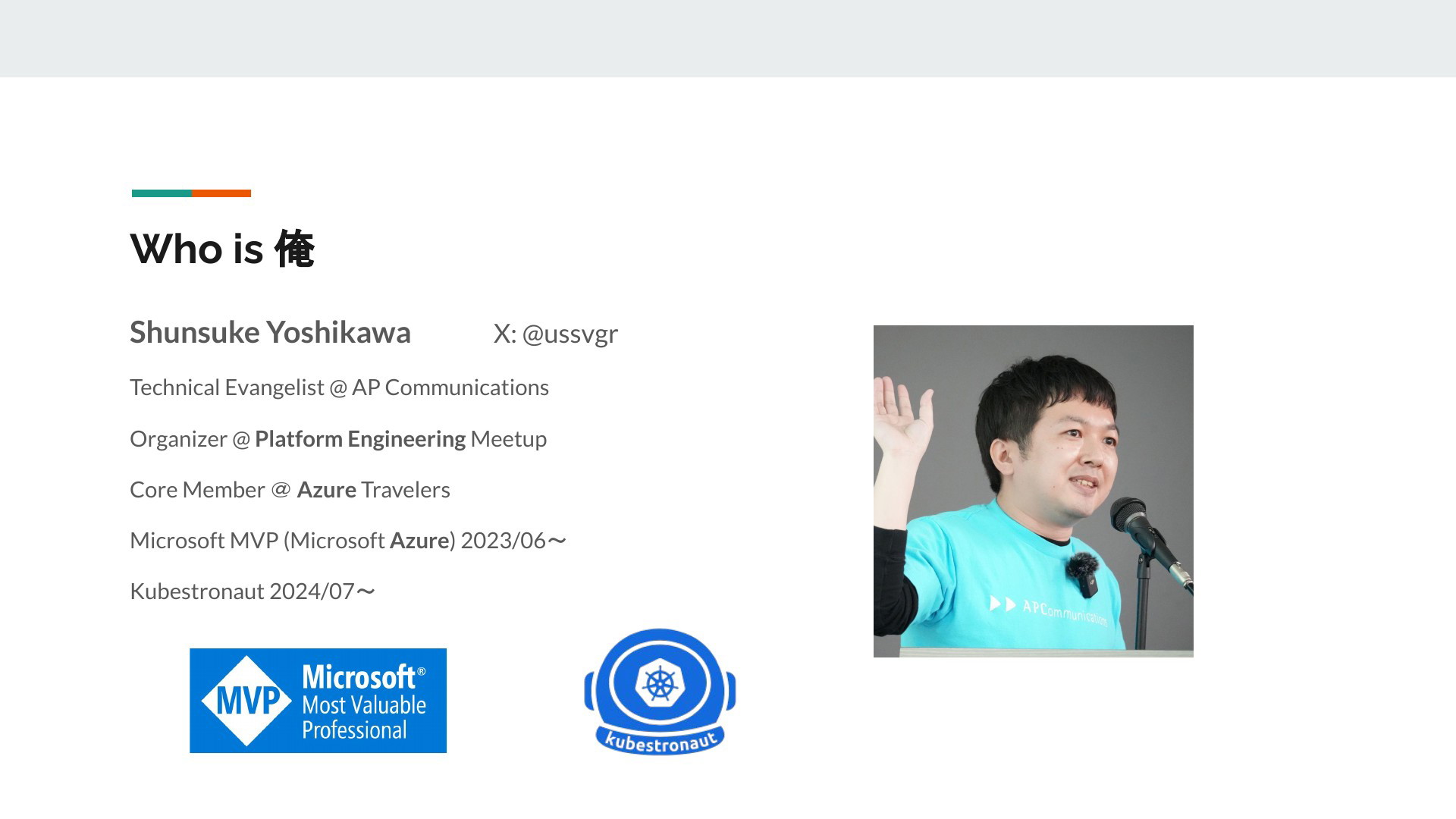 Who is 俺

Shunsuke Yoshikawa X: @ussvgr

Technical Evangelist @ AP Communications

Organizer @ Platform Engineering Meetup

Core Member @ Azure Travelers

Microsoft MVP (Microsoft Azure) 2023/06〜

Kubestronaut 2024/07〜

MVP Microsoft® Most Valuable Professional

kubestronaut

APCommunications